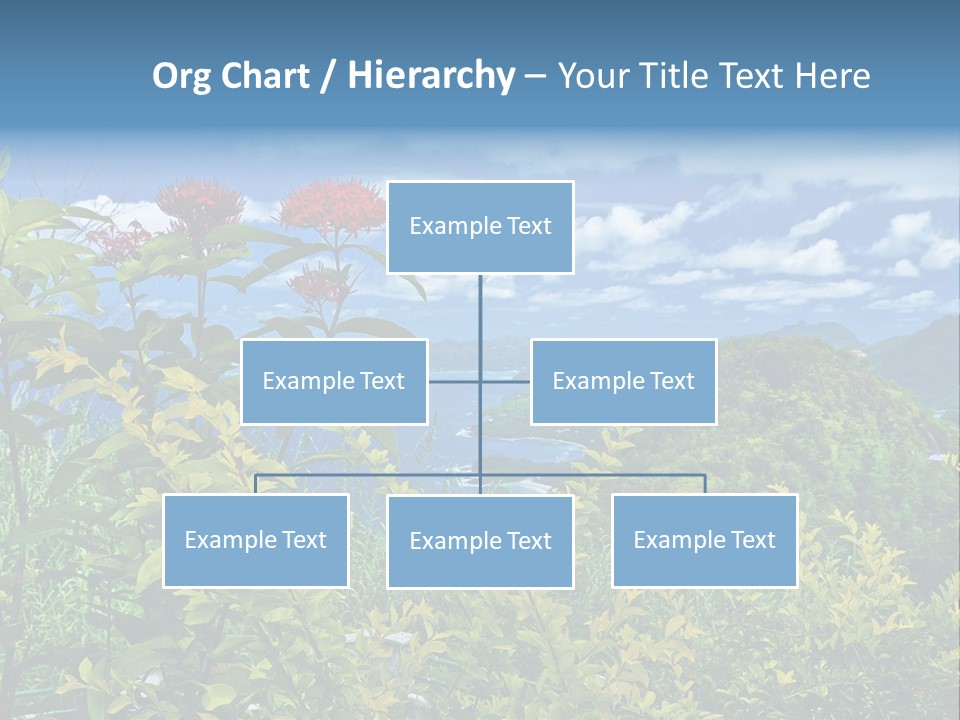 Org Chart / Hierarchy – Your Title Text Here

Example Text

Example Text

Example Text

Example Text

Example Text

Example Text